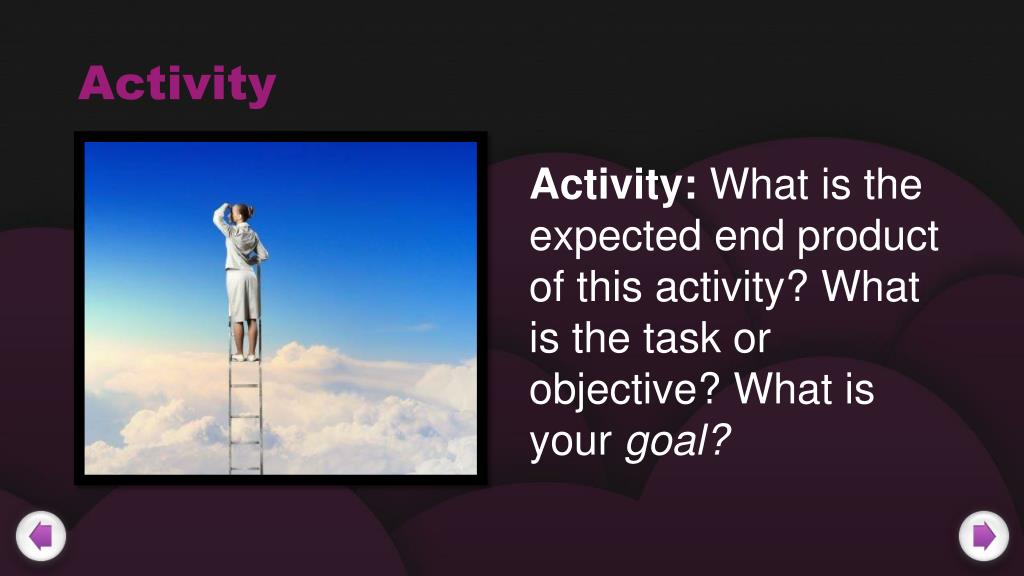 Activity

Activity: What is the expected end product of this activity? What is the task or objective? What is your goal?